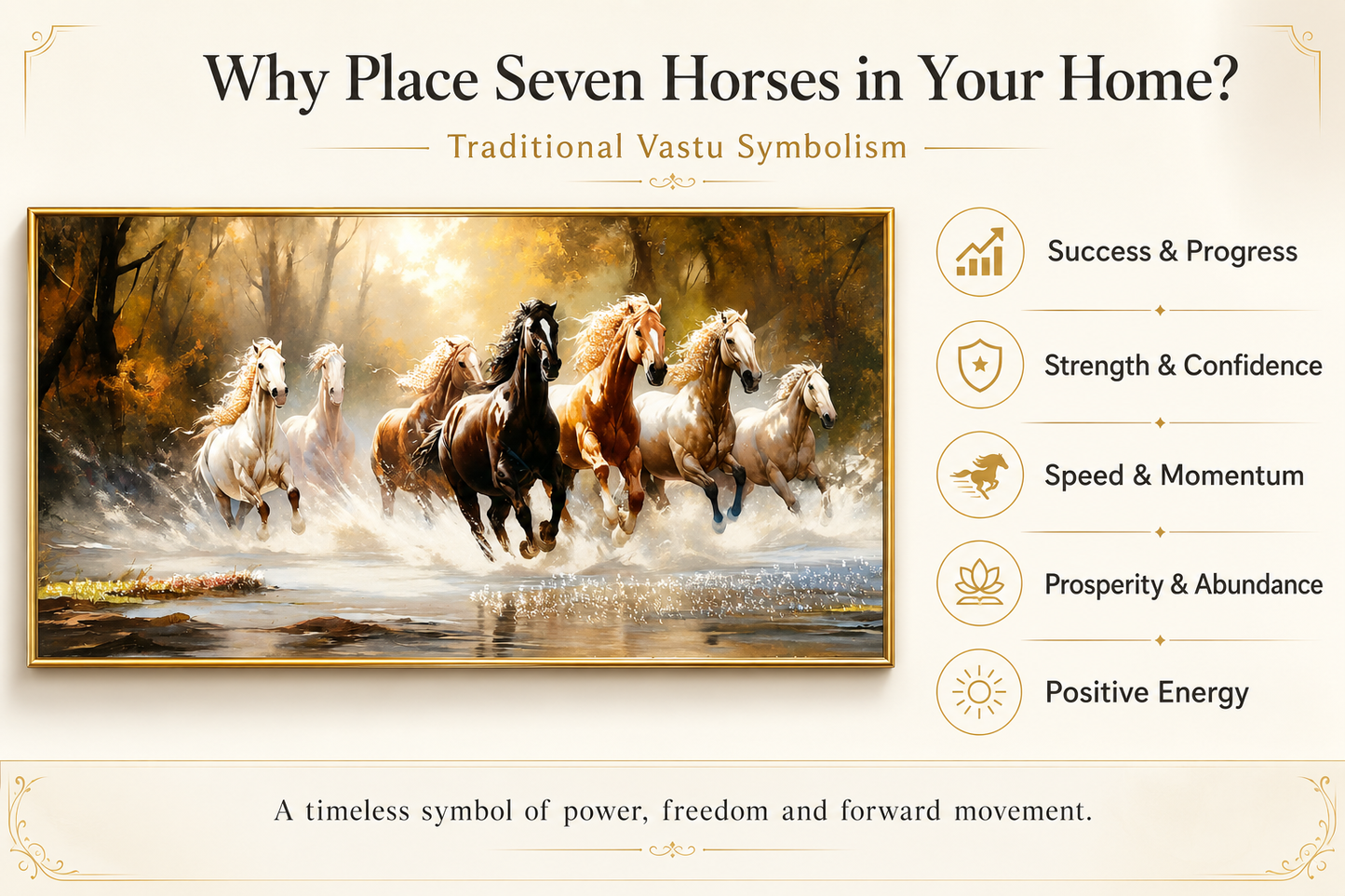 Why Place Seven Horses in Your Home?

Traditional Vastu Symbolism

Success & Progress

Strength & Confidence

Speed & Momentum

Prosperity & Abundance

Positive Energy

A timeless symbol of power, freedom and forward movement.